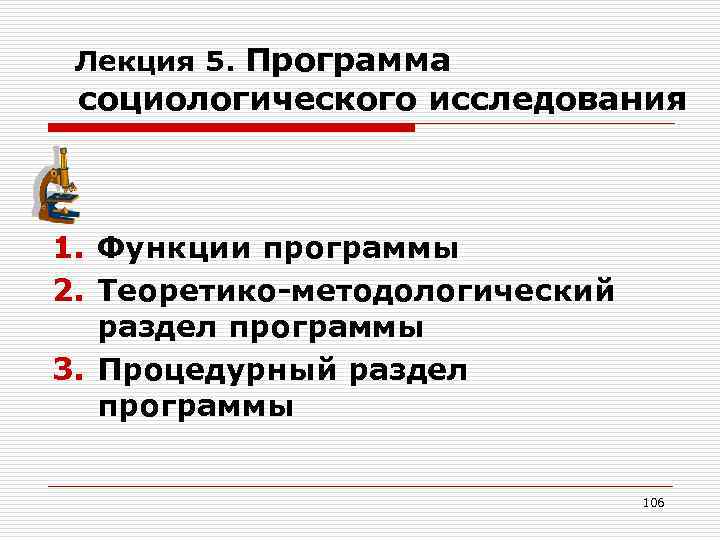 Лекция 5. Программа социологического исследования

1. Функции программы
2. Теоретико-методологический раздел программы
3. Процедурный раздел программы

106